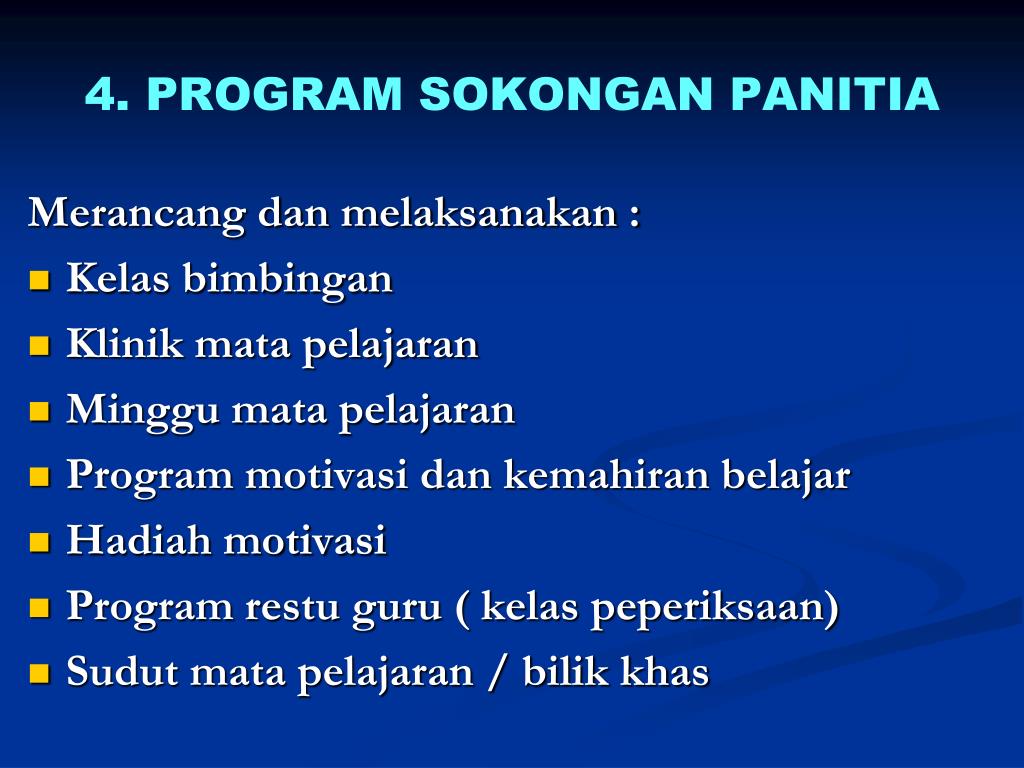 4. PROGRAM SOKONGAN PANITIA

Merancang dan melaksanakan :

- Kelas bimbingan
- Klinik mata pelajaran
- Minggu mata pelajaran
- Program motivasi dan kemahiran belajar
- Hadiah motivasi
- Program restu guru ( kelas peperiksaan)
- Sudut mata pelajaran / bilik khas